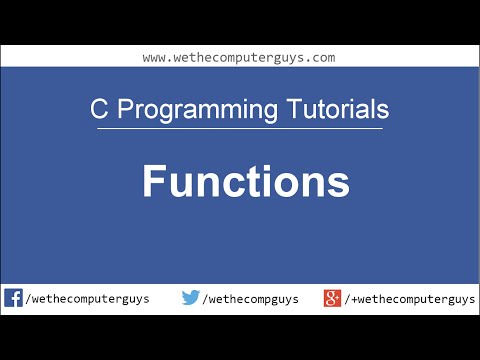 www.wethecomputerguys.com

C Programming Tutorials

Functions

/wethecomputerguys /wethecompguys /+wethecomputerguys